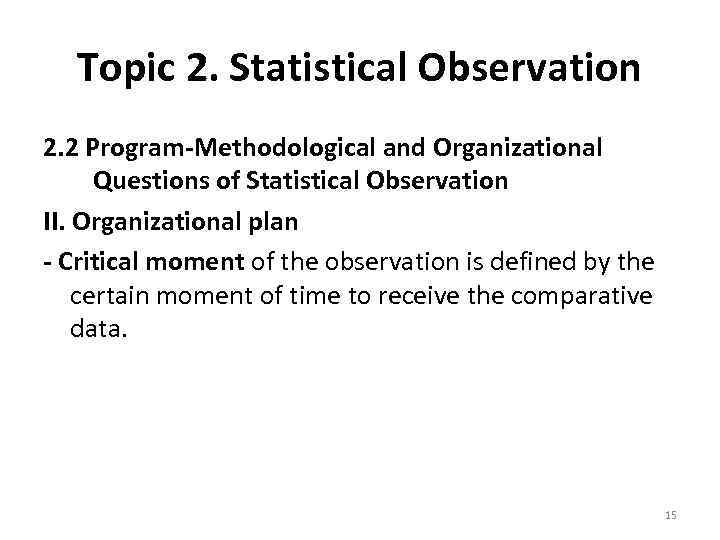 Topic 2. Statistical Observation

2.2 Program-Methodological and Organizational Questions of Statistical Observation

II. Organizational plan

- Critical moment of the observation is defined by the certain moment of time to receive the comparative data.

15